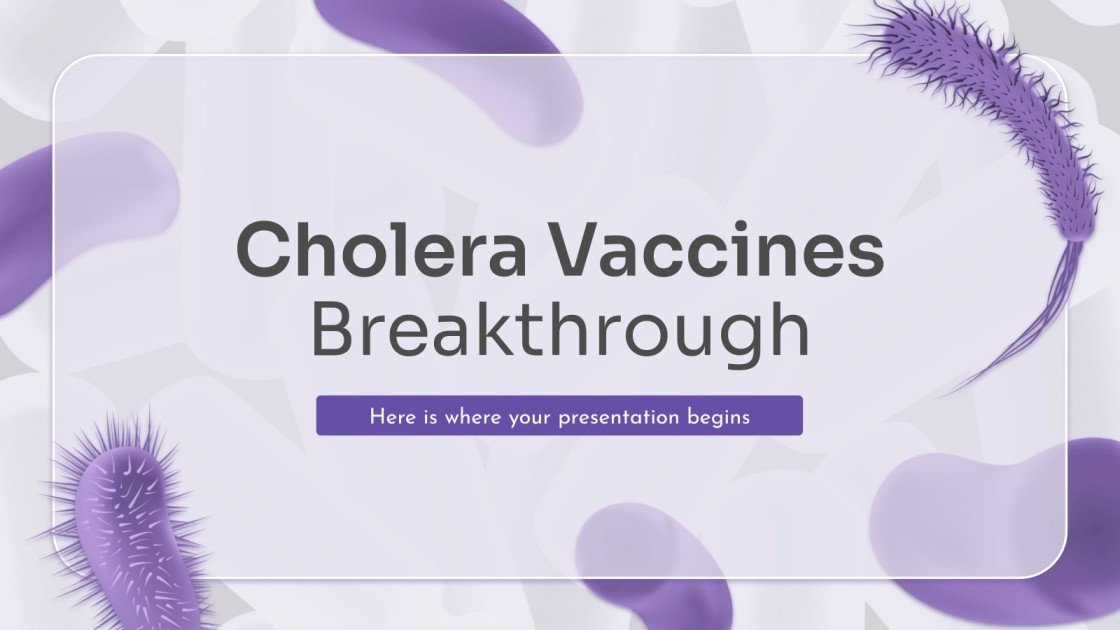 Cholera Vaccines
Breakthrough

Here is where your presentation begins